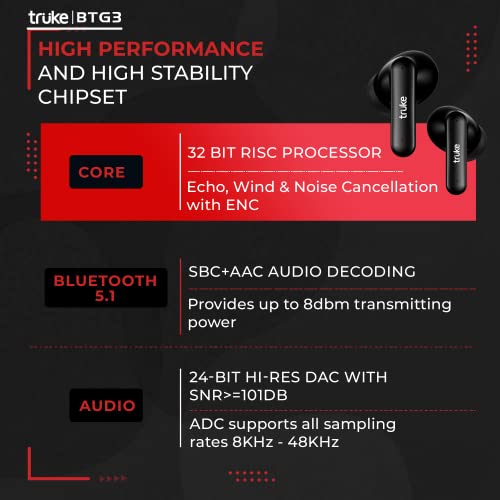 truke | BTG3

HIGH PERFORMANCE AND HIGH STABILITY CHIPSET

truke

truke

CORE

32 BIT RISC PROCESSOR

Echo, Wind & Noise Cancellation with ENC

BLUETOOTH 5.1

SBC+AAC AUDIO DECODING

Provides up to 8dbm transmitting power

AUDIO

24-BIT HI-RES DAC WITH SNR>=101DB

ADC supports all sampling rates 8KHz - 48KHz